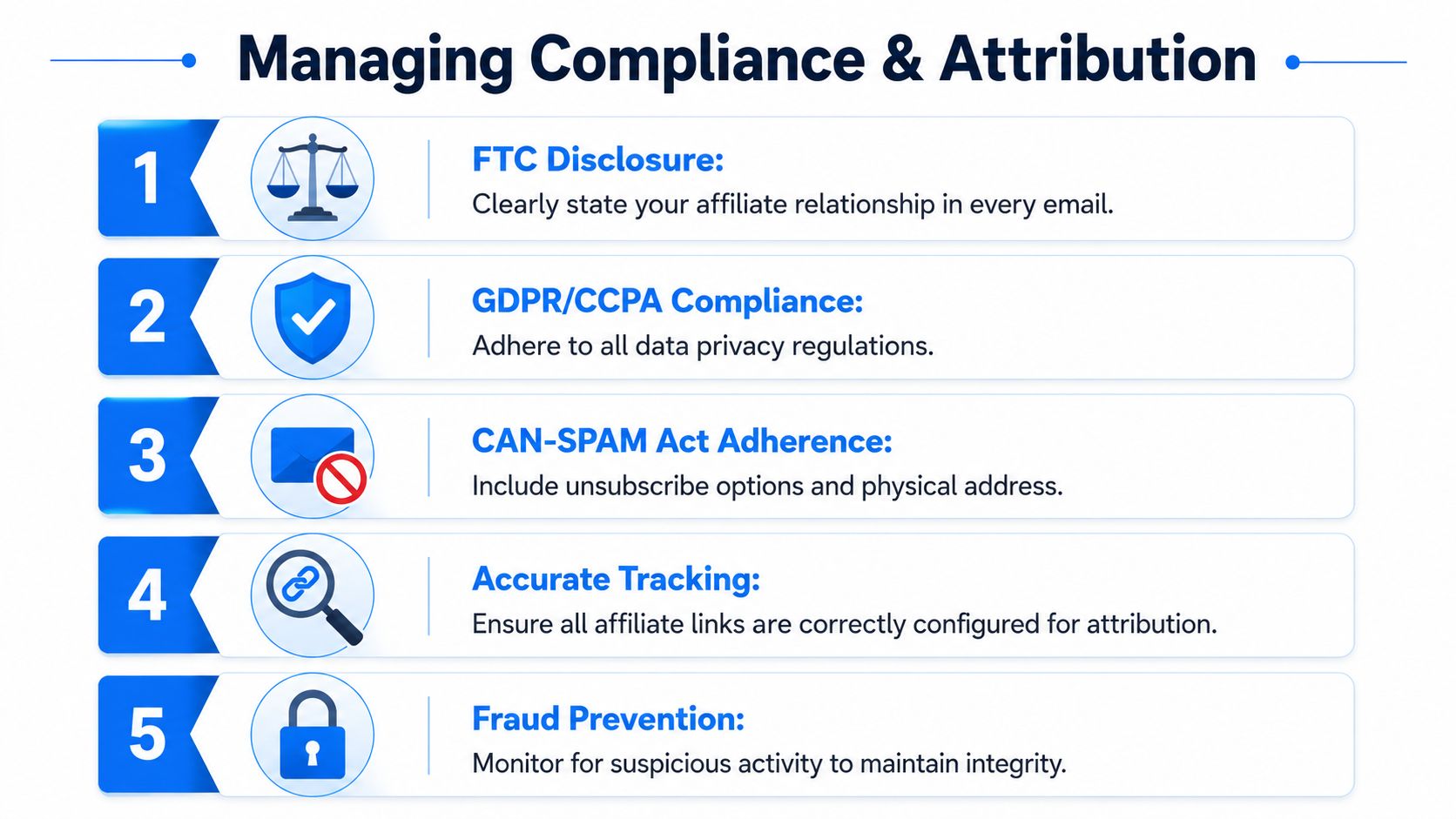 Managing Compliance & Attribution

1

FTC Disclosure:
Clearly state your affiliate relationship in every email.

2

GDPR/CCPA Compliance:
Adhere to all data privacy regulations.

3

CAN-SPAM Act Adherence:
Include unsubscribe options and physical address.

4

Accurate Tracking:
Ensure all affiliate links are correctly configured for attribution.

5

Fraud Prevention:
Monitor for suspicious activity to maintain integrity.